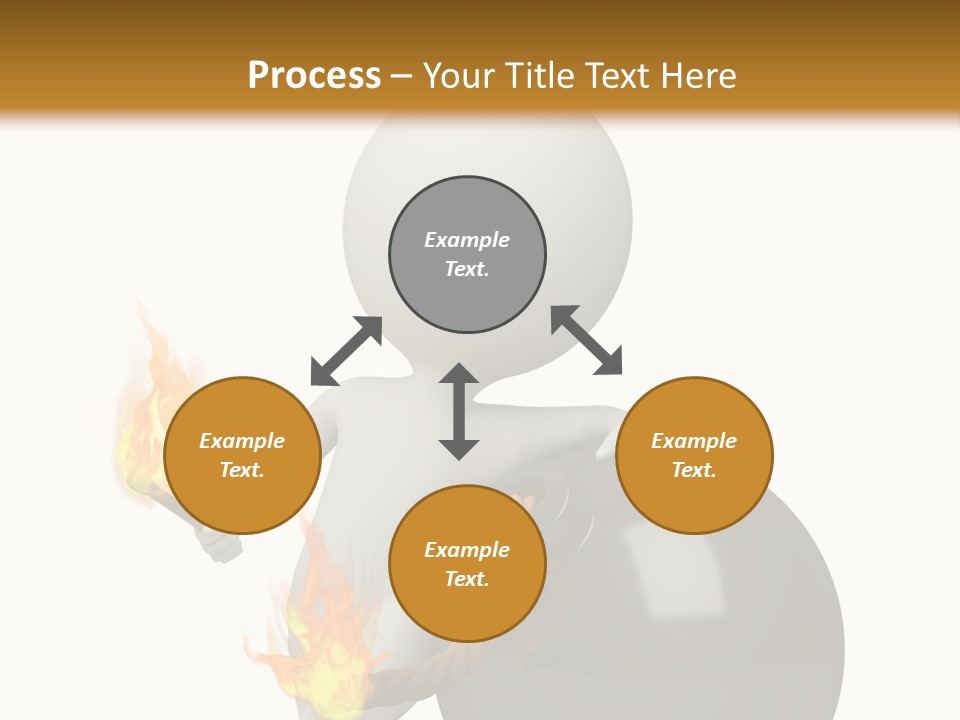 Process – Your Title Text Here

Example Text.

Example Text.

Example Text.

Example Text.